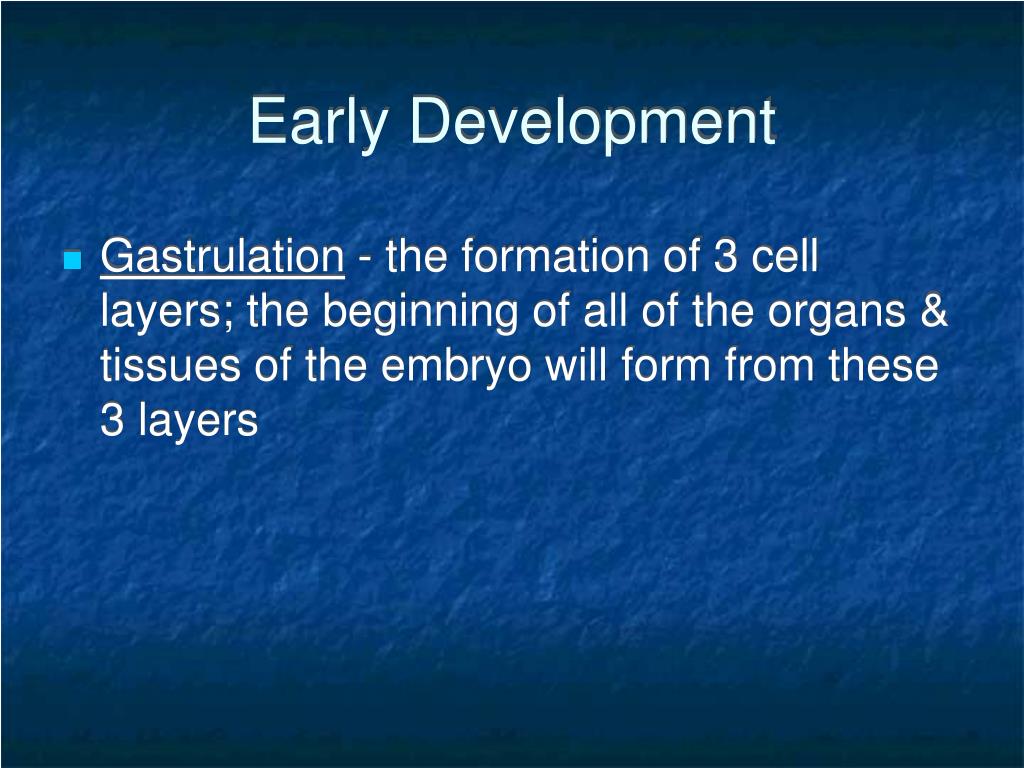 Early Development

Gastrulation - the formation of 3 cell layers; the beginning of all of the organs & tissues of the embryo will form from these 3 layers